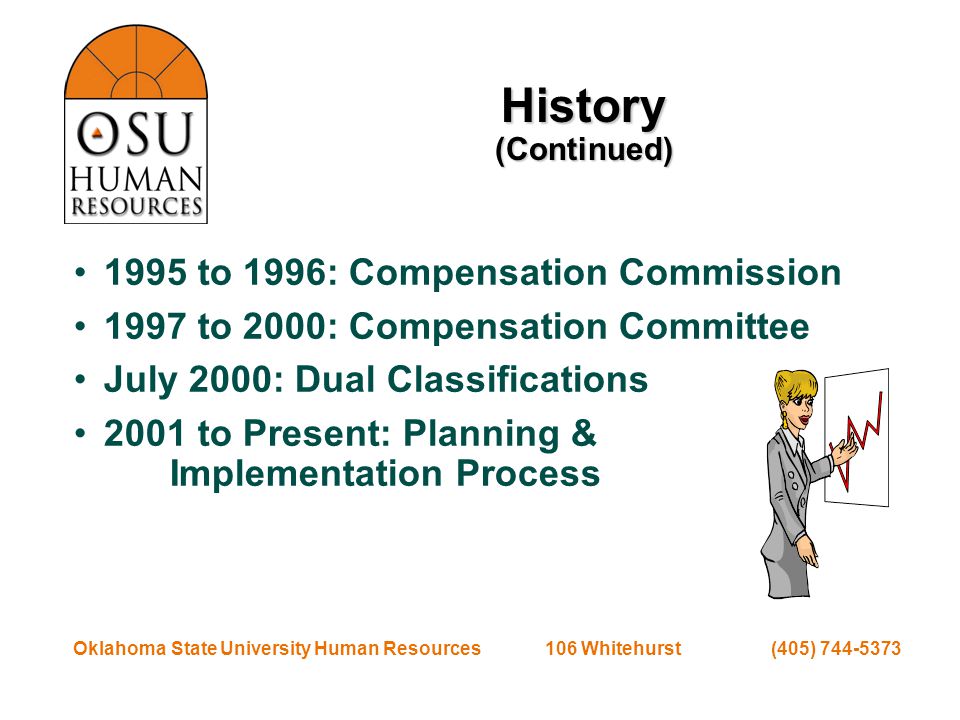 OSU HUMAN RESOURCES

History
(Continued)

• 1995 to 1996: Compensation Commission
• 1997 to 2000: Compensation Committee
• July 2000: Dual Classifications
• 2001 to Present: Planning & Implementation Process

Oklahoma State University Human Resources 106 Whitehurst (405) 744-5373